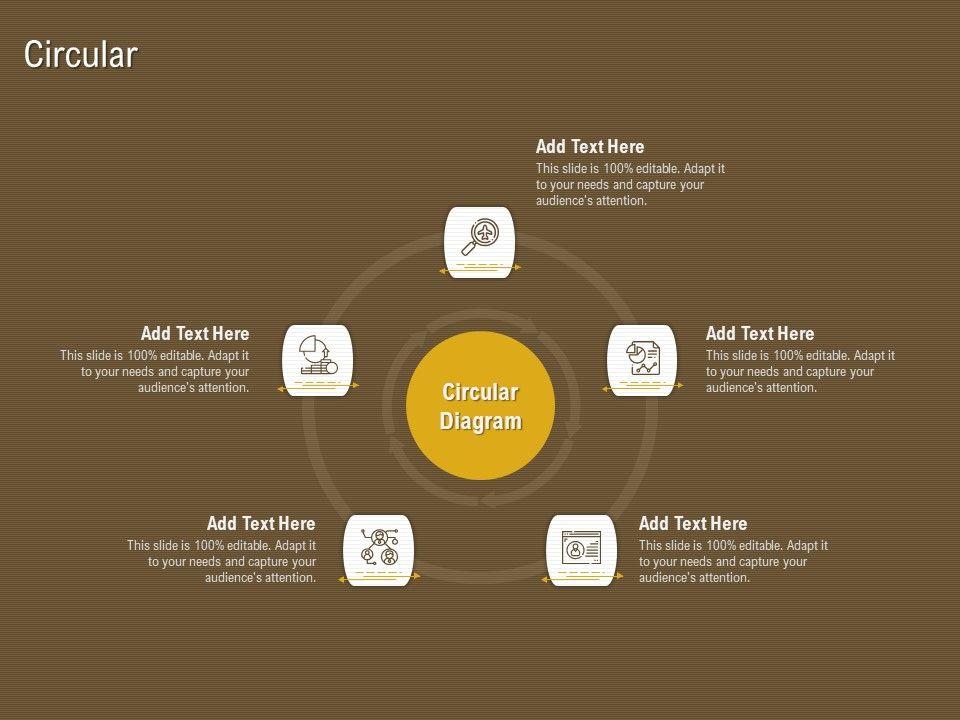 Circular

Add Text Here
This slide is 100% editable. Adapt it to your needs and capture your audience's attention.

Add Text Here
This slide is 100% editable. Adapt it to your needs and capture your audience's attention.

Circular Diagram

Add Text Here
This slide is 100% editable. Adapt it to your needs and capture your audience's attention.

Add Text Here
This slide is 100% editable. Adapt it to your needs and capture your audience's attention.

Add Text Here
This slide is 100% editable. Adapt it to your needs and capture your audience's attention.